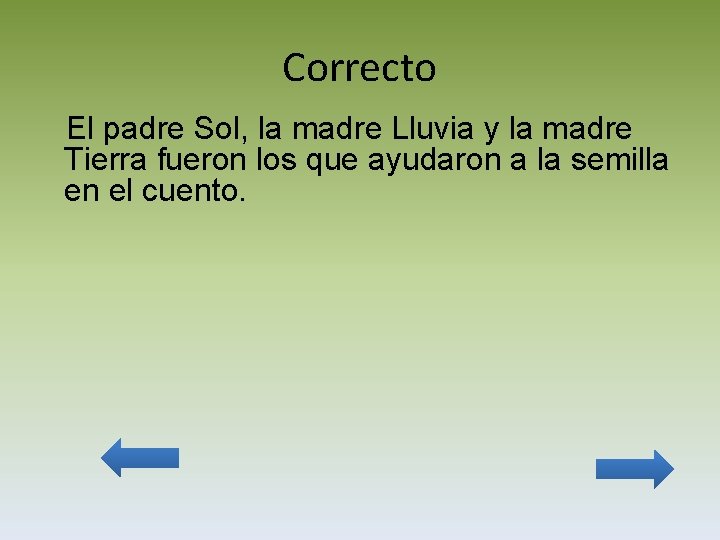 Correcto

El padre Sol, la madre Lluvia y la madre Tierra fueron los que ayudaron a la semilla en el cuento.